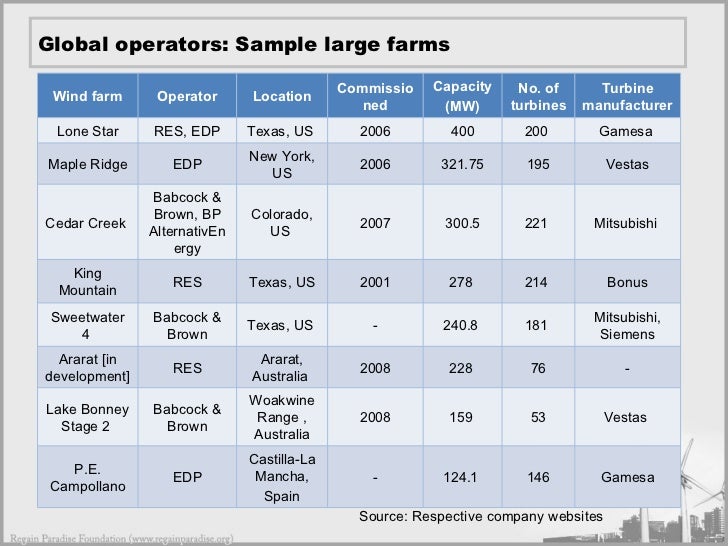 Global operators: Sample large farms

| Wind farm | Operator | Location | Commissioned | Capacity (MW) | No. of turbines | Turbine manufacturer |
|---|---|---|---|---|---|---|
| Lone Star | RES, EDP | Texas, US | 2006 | 400 | 200 | Gamesa |
| Maple Ridge | EDP | New York, US | 2006 | 321.75 | 195 | Vestas |
| Cedar Creek | Babcock & Brown, BP AlternativEnergy | Colorado, US | 2007 | 300.5 | 221 | Mitsubishi |
| King Mountain | RES | Texas, US | 2001 | 278 | 214 | Bonus |
| Sweetwater 4 | Babcock & Brown | Texas, US | - | 240.8 | 181 | Mitsubishi, Siemens |
| Ararat [in development] | RES | Ararat, Australia | 2008 | 228 | 76 | - |
| Lake Bonney Stage 2 | Babcock & Brown | Woakwine Range , Australia | 2008 | 159 | 53 | Vestas |
| P.E. Campollano | EDP | Castilla-La Mancha, Spain | - | 124.1 | 146 | Gamesa |

Source: Respective company websites

Regain Paradise Foundation (www.regainparadise.org)